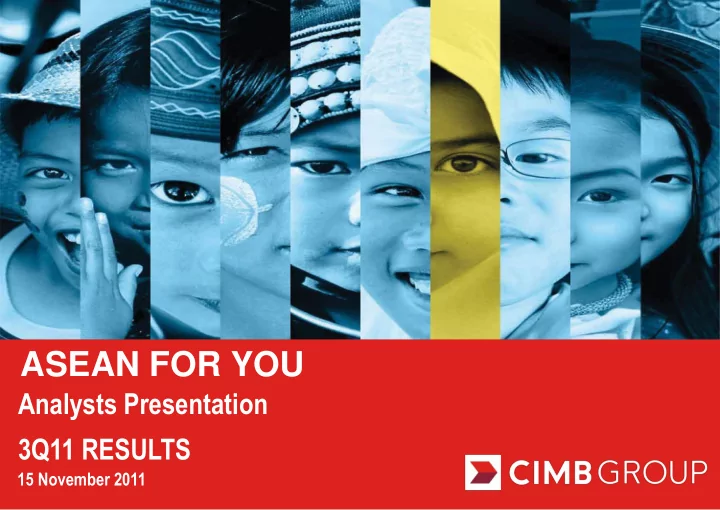 ASEAN FOR YOU
Analysts Presentation

3Q11 RESULTS
15 November 2011

CIMB GROUP